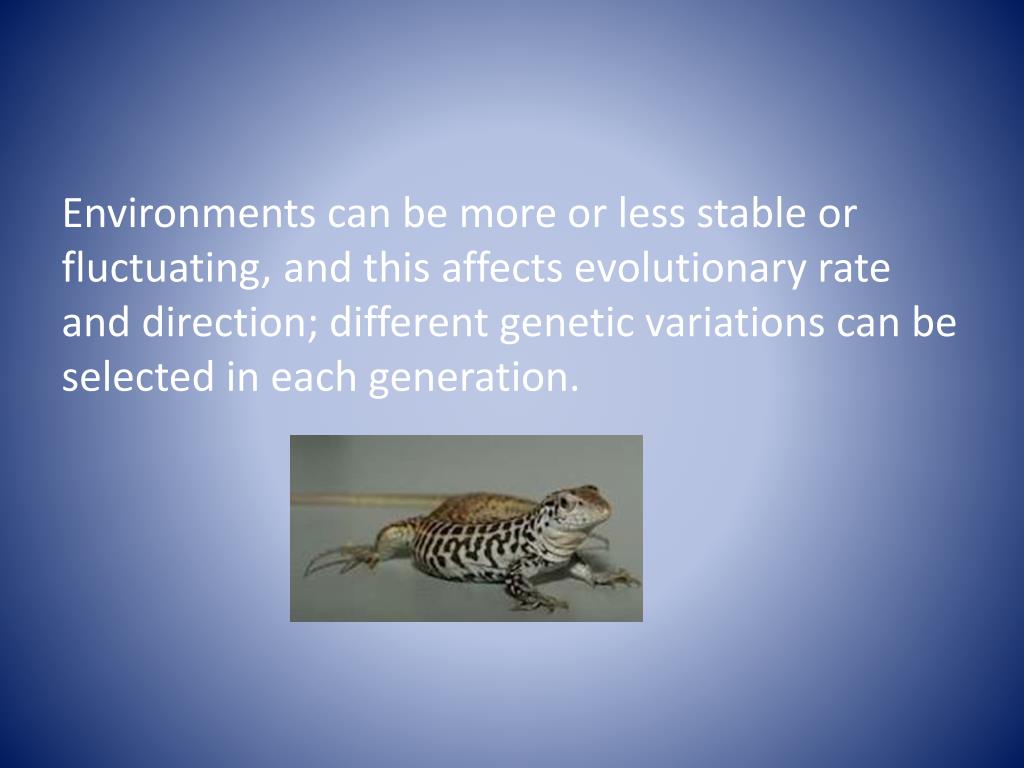 Environments can be more or less stable or fluctuating, and this affects evolutionary rate and direction; different genetic variations can be selected in each generation.